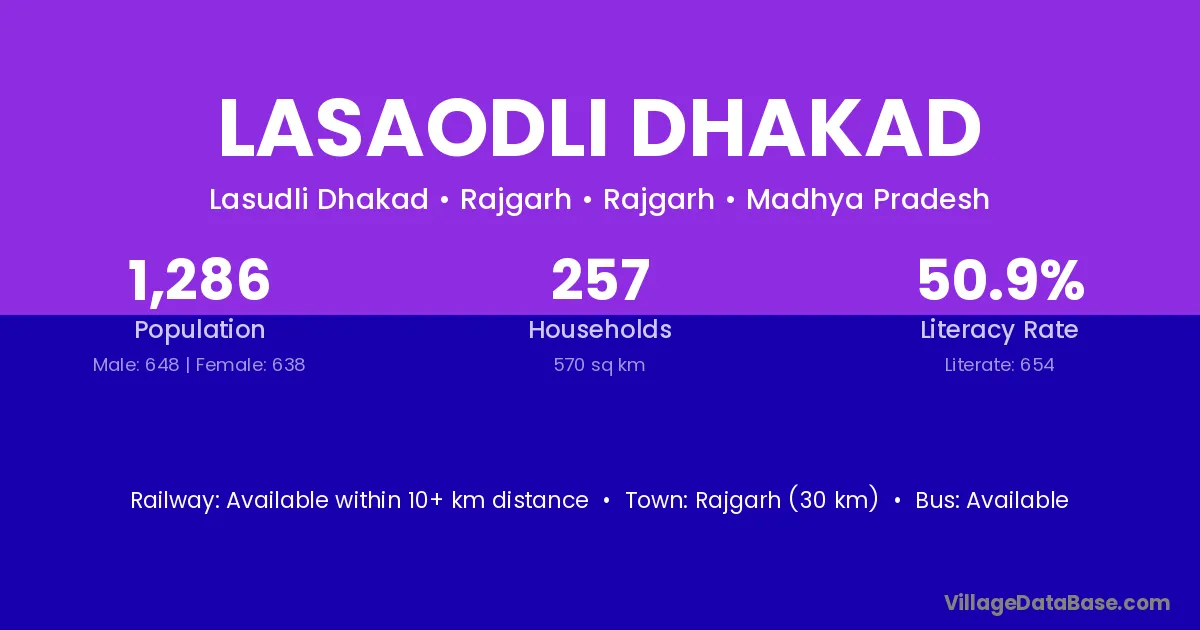 LASAODLI DHAKAD

Lasudli Dhakad • Rajgarh • Rajgarh • Madhya Pradesh

1,286
Population
Male: 648 | Female: 638

257
Households
570 sq km

50.9%
Literacy Rate
Literate: 654

Railway: Available within 10+ km distance • Town: Rajgarh (30 km) • Bus: Available

VillageDataBase.com